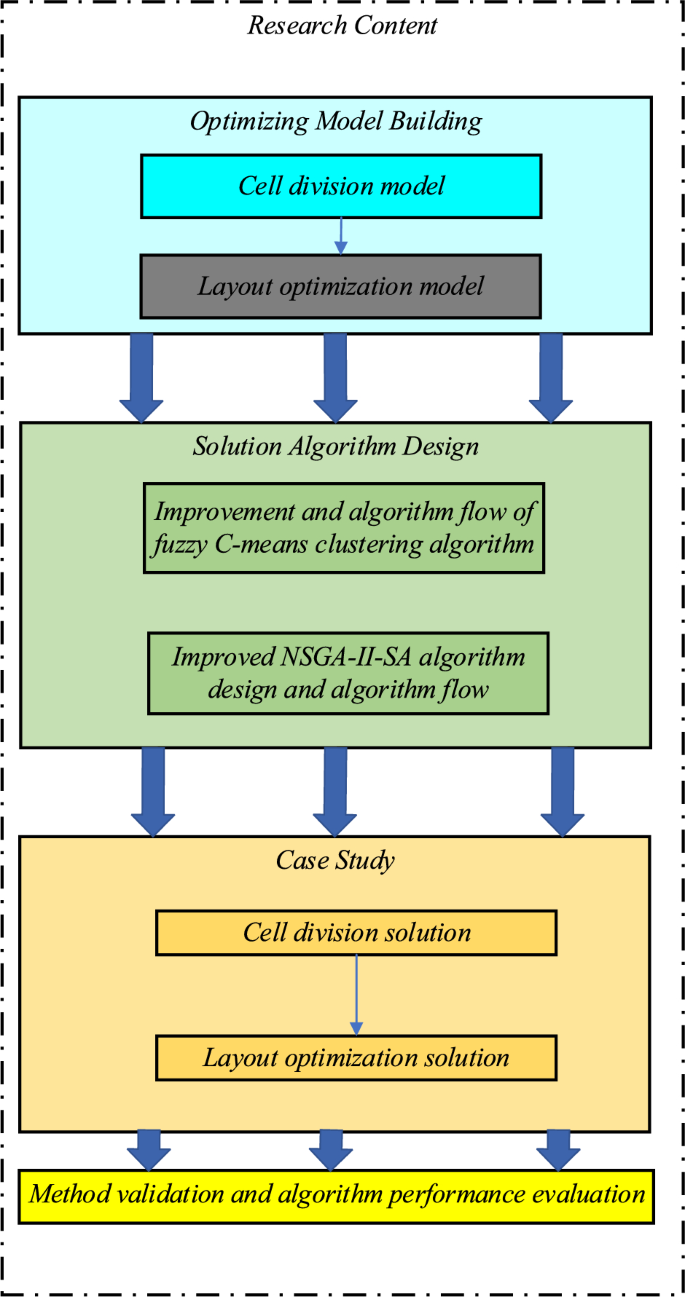 Research Content

Optimizing Model Building

Cell division model

Layout optimization model

Solution Algorithm Design

Improvement and algorithm flow of fuzzy C-means clustering algorithm

Improved NSGA-II-SA algorithm design and algorithm flow

Case Study

Cell division solution

Layout optimization solution

Method validation and algorithm performance evaluation